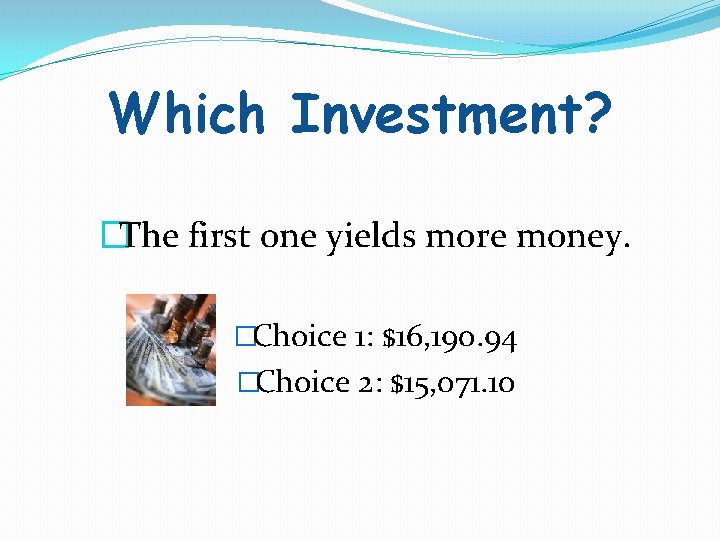 Which Investment?

The first one yields more money.

Choice 1: \$16,190.94
Choice 2: \$15,071.10